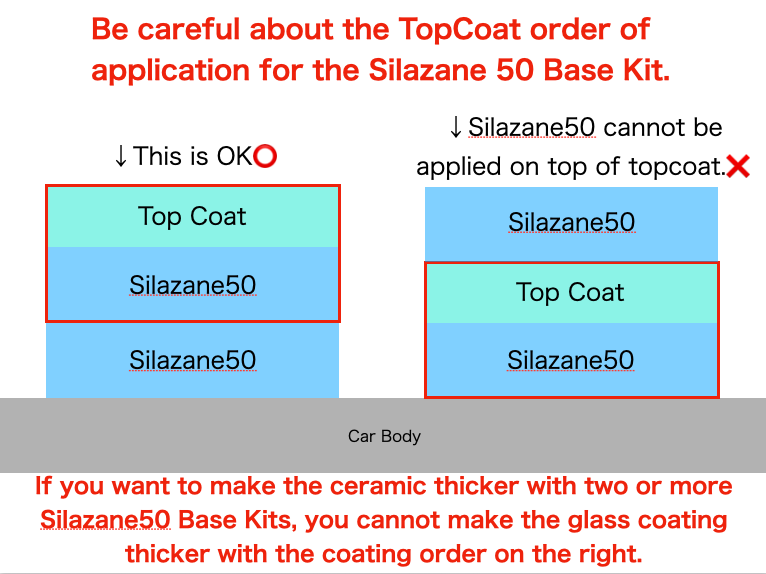 Be careful about the TopCoat order of application for the Silazane 50 Base Kit.

↓This is OK⭕

Top Coat

Silazane50

Silazane50

↓Silazane50 cannot be applied on top of topcoat.❌

Silazane50

Top Coat

Silazane50

Car Body

If you want to make the ceramic thicker with two or more Silazane50 Base Kits, you cannot make the glass coating thicker with the coating order on the right.